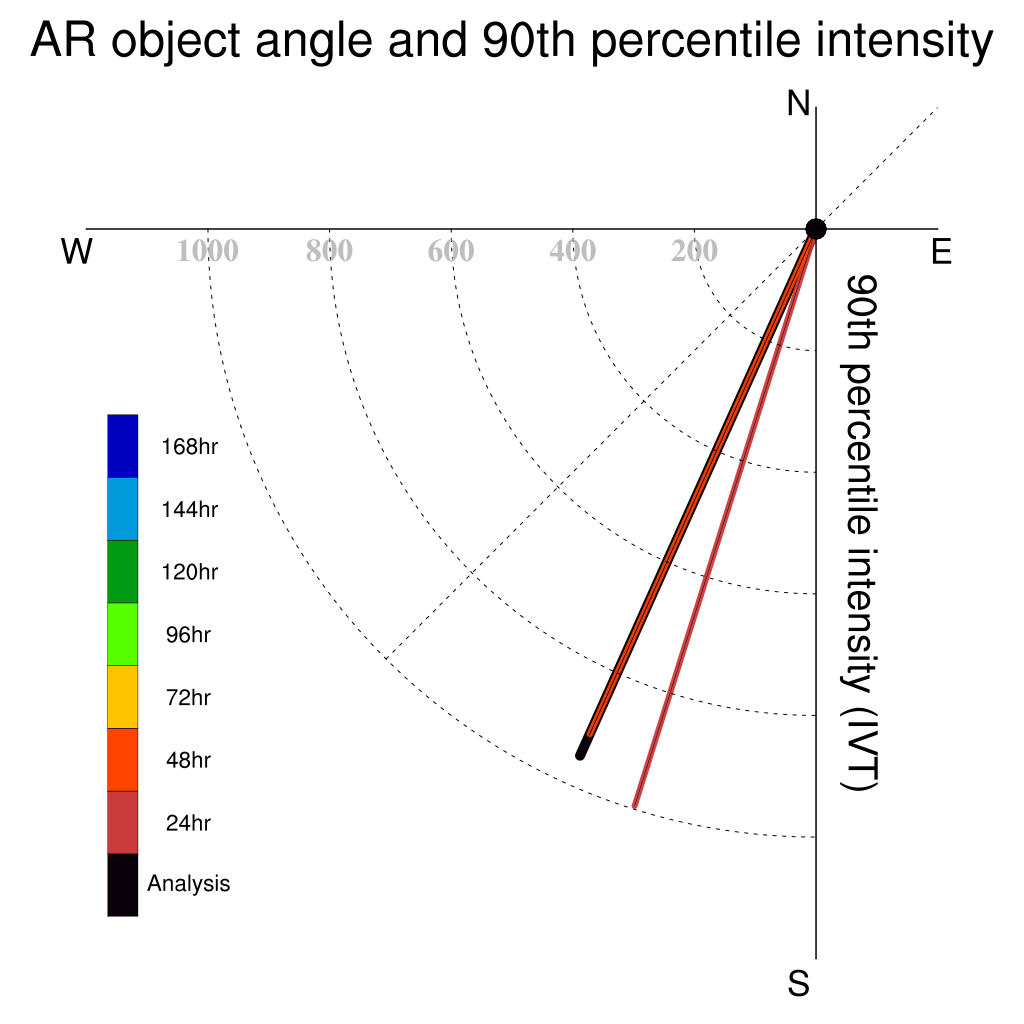 AR object angle and 90th percentile intensity

N

W

E

S

1000
800
600
400
200

90th percentile intensity (IVT)

168hr
144hr
120hr
96hr
72hr
48hr
24hr
Analysis